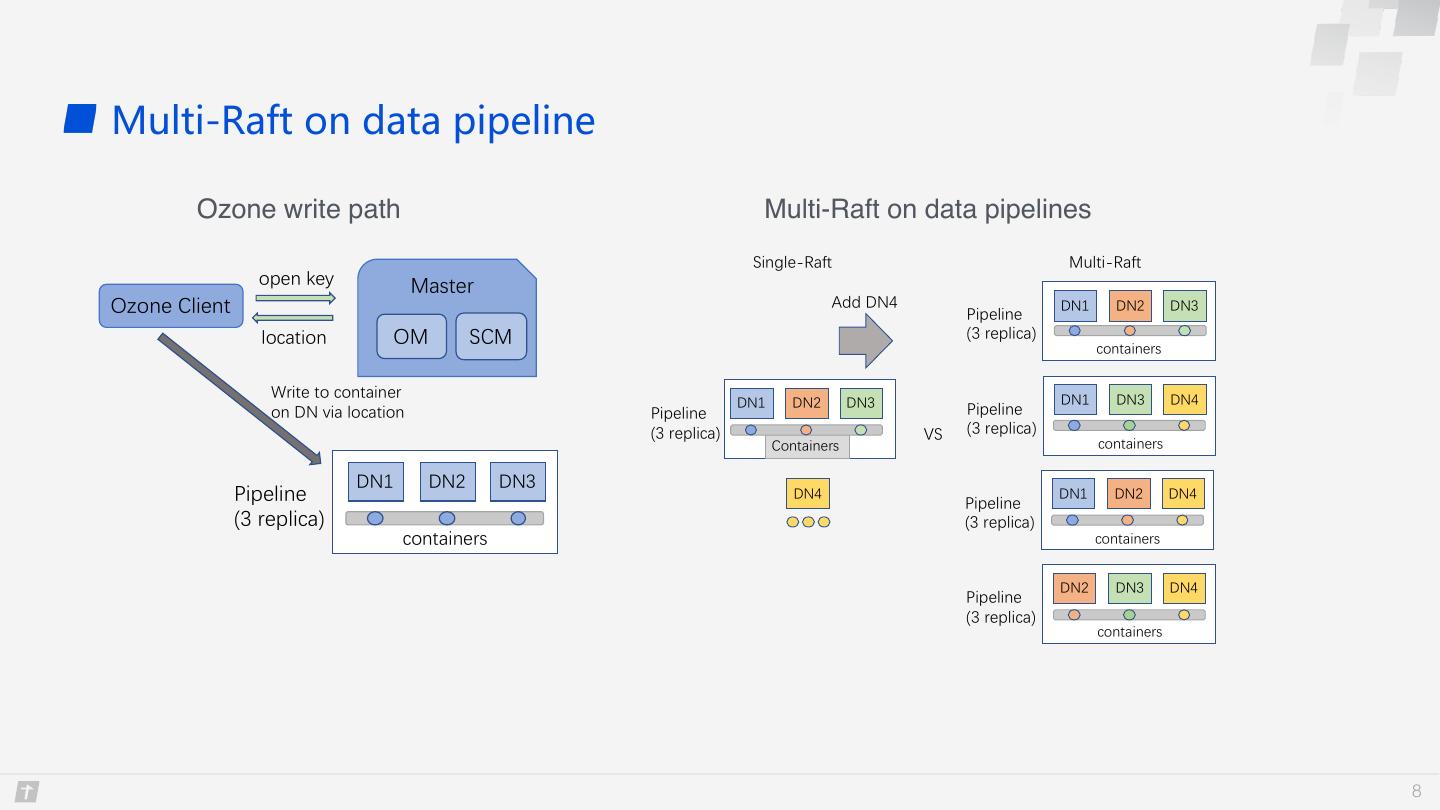 Multi-Raft on data pipeline

Ozone write path

Ozone Client

open key

location

Master

OM

SCM

Write to container on DN via location

Pipeline
(3 replica)

DN1 DN2 DN3

containers

Multi-Raft on data pipelines

Single-Raft

Add DN4

Pipeline
(3 replica)

DN1 DN2 DN3

Containers

DN4

VS

Multi-Raft

Pipeline
(3 replica)

DN1 DN2 DN3

containers

Pipeline
(3 replica)

DN1 DN3 DN4

containers

Pipeline
(3 replica)

DN1 DN2 DN4

containers

Pipeline
(3 replica)

DN2 DN3 DN4

containers

8